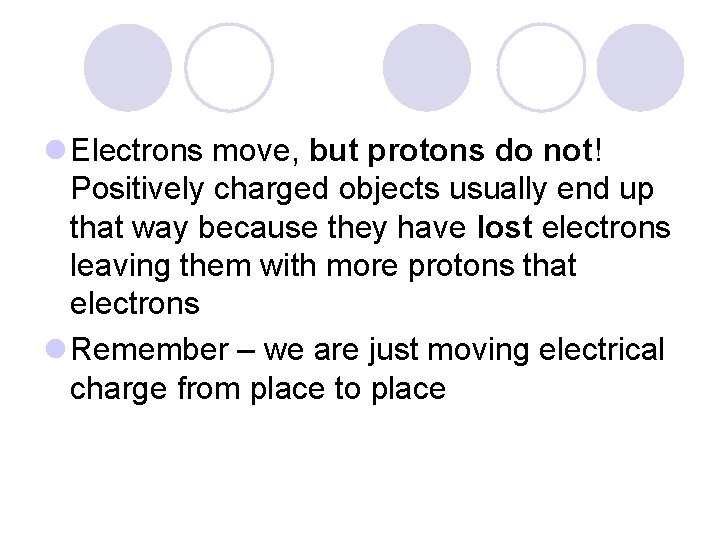 Electrons move, but protons do not! Positively charged objects usually end up that way because they have lost electrons leaving them with more protons that electrons

Remember – we are just moving electrical charge from place to place